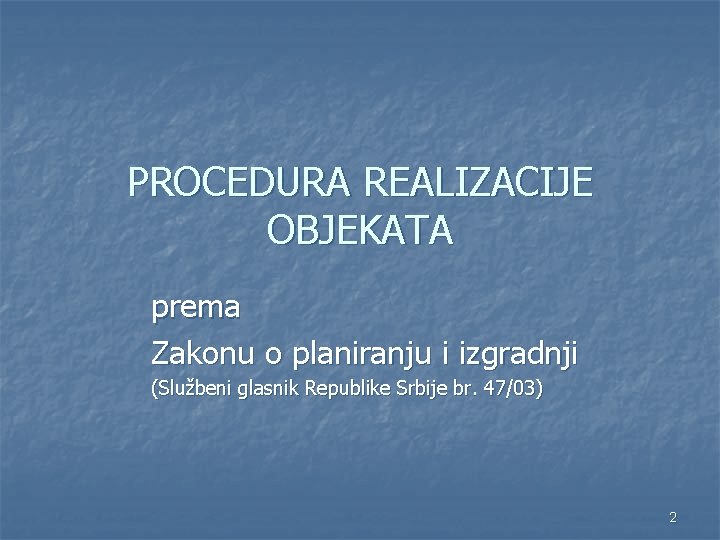 PROCEDURA REALIZACIJE OBJEKATA

prema

Zakonu o planiranju i izgradnji

(Službeni glasnik Republike Srbije br. 47/03)

2